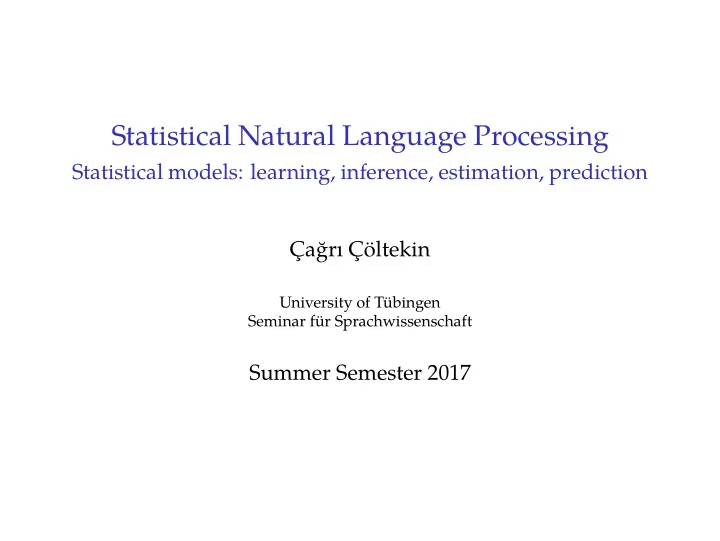 Statistical Natural Language Processing
Statistical models: learning, inference, estimation, prediction

Çağrı Çöltekin

University of Tübingen
Seminar für Sprachwissenschaft

Summer Semester 2017